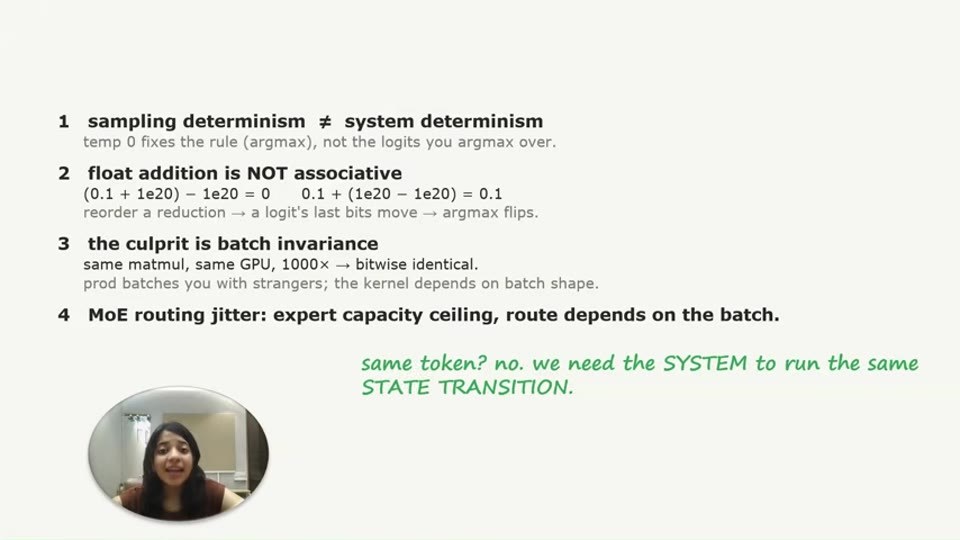 1 sampling determinism ≠ system determinism
temp 0 fixes the rule (argmax), not the logits you argmax over.

2 float addition is NOT associative
(0.1 + 1e20) − 1e20 = 0    0.1 + (1e20 − 1e20) = 0.1
reorder a reduction → a logit's last bits move → argmax flips.

3 the culprit is batch invariance
same matmul, same GPU, 1000× → bitwise identical.
prod batches you with strangers; the kernel depends on batch shape.

4 MoE routing jitter: expert capacity ceiling, route depends on the batch.

same token? no. we need the SYSTEM to run the same STATE TRANSITION.